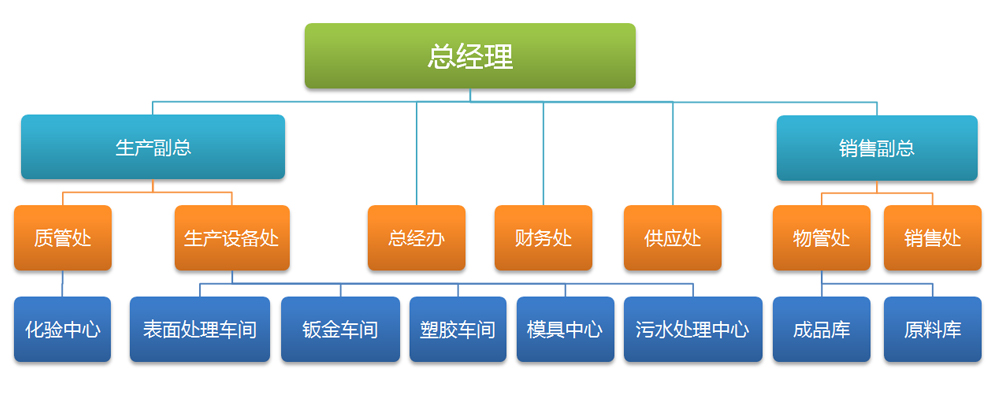 总经理

生产副总

销售副总

质管处

生产设备处

总经办

财务处

供应处

物管处

销售处

化验中心

表面处理车间

钣金车间

塑胶车间

模具中心

污水处理中心

成品库

原料库